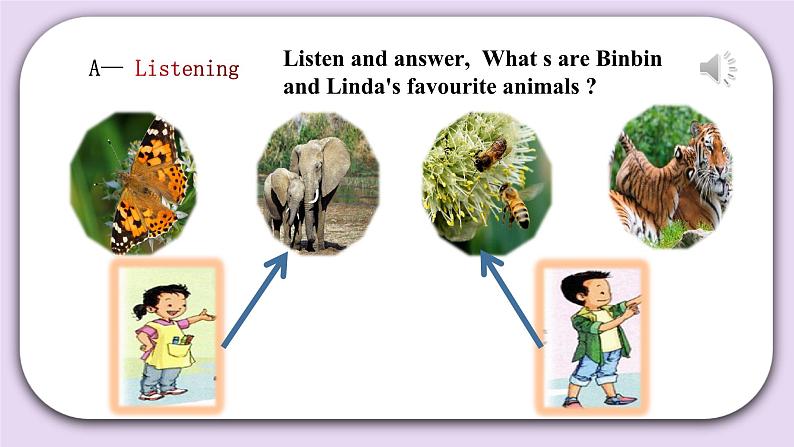 A— Listening

Listen and answer, What s are Binbin and Linda's favourite animals ?